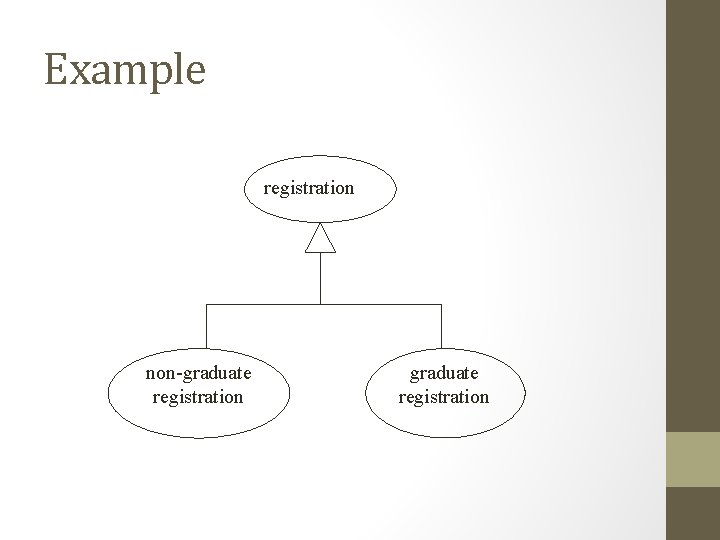 Example

registration

non-graduate registration

graduate registration